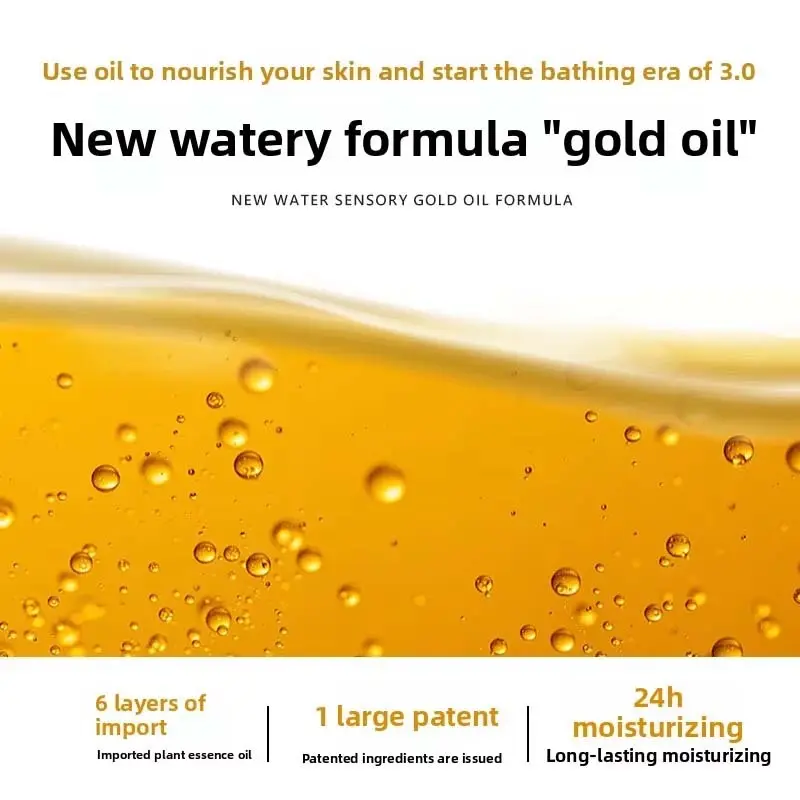 Use oil to nourish your skin and start the bathing era of 3.0

New watery formula "gold oil"

NEW WATER SENSORY GOLD OIL FORMULA

6 layers of import
Imported plant essence oil

1 large patent
Patented ingredients are issued

24h moisturizing
Long-lasting moisturizing